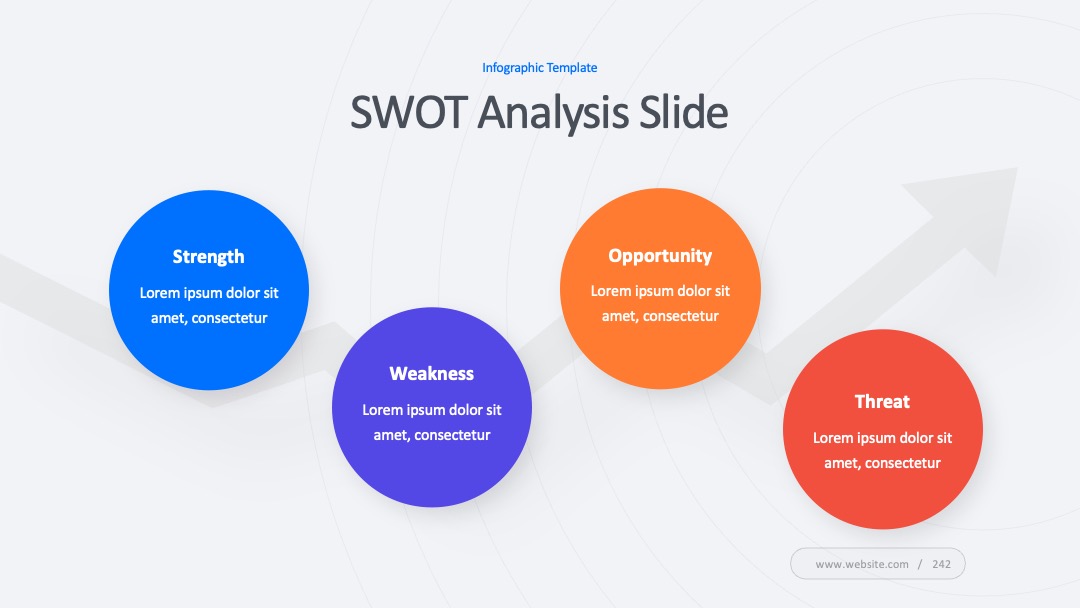 Infographic Template

SWOT Analysis Slide

Strength

Lorem ipsum dolor sit amet, consectetur

Weakness

Lorem ipsum dolor sit amet, consectetur

Opportunity

Lorem ipsum dolor sit amet, consectetur

Threat

Lorem ipsum dolor sit amet, consectetur

www.website.com / 242